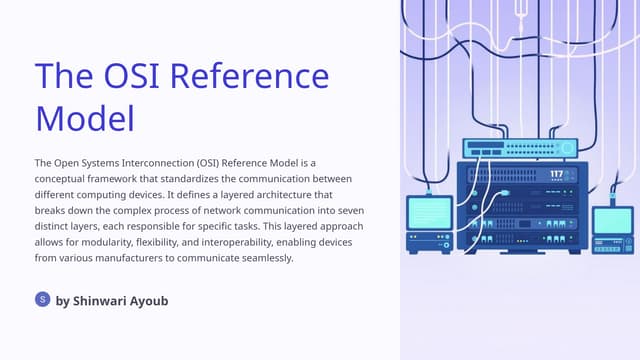 The OSI Reference Model

The Open Systems Interconnection (OSI) Reference Model is a conceptual framework that standardizes the communication between different computing devices. It defines a layered architecture that breaks down the complex process of network communication into seven distinct layers, each responsible for specific tasks. This layered approach allows for modularity, flexibility, and interoperability, enabling devices from various manufacturers to communicate seamlessly.

S by Shinwari Ayoub

117